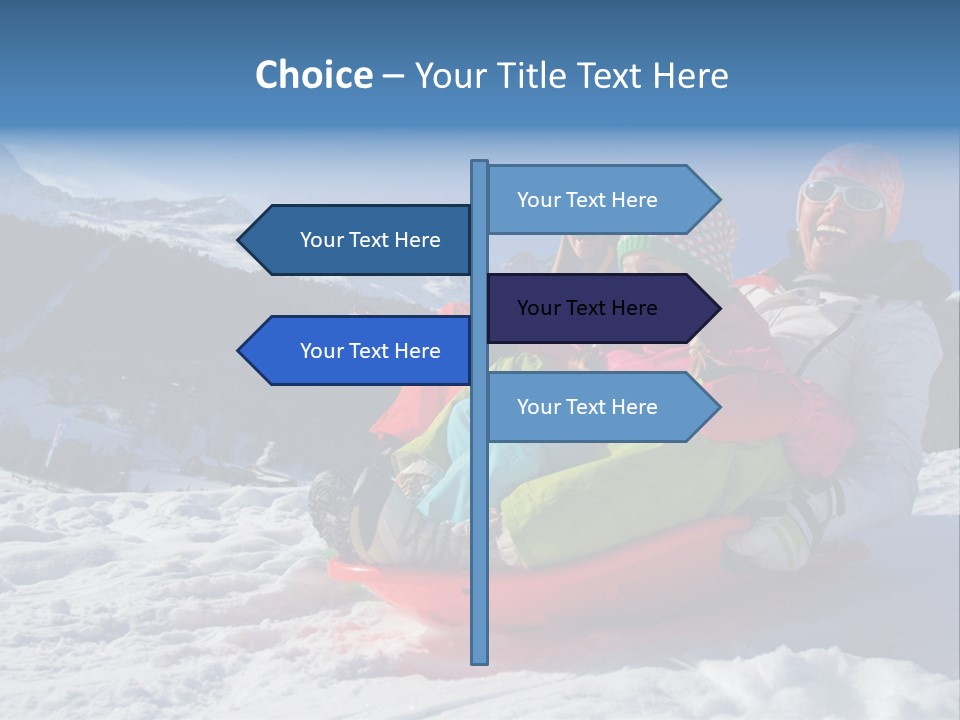 Choice – Your Title Text Here

Your Text Here

Your Text Here

Your Text Here

Your Text Here

Your Text Here